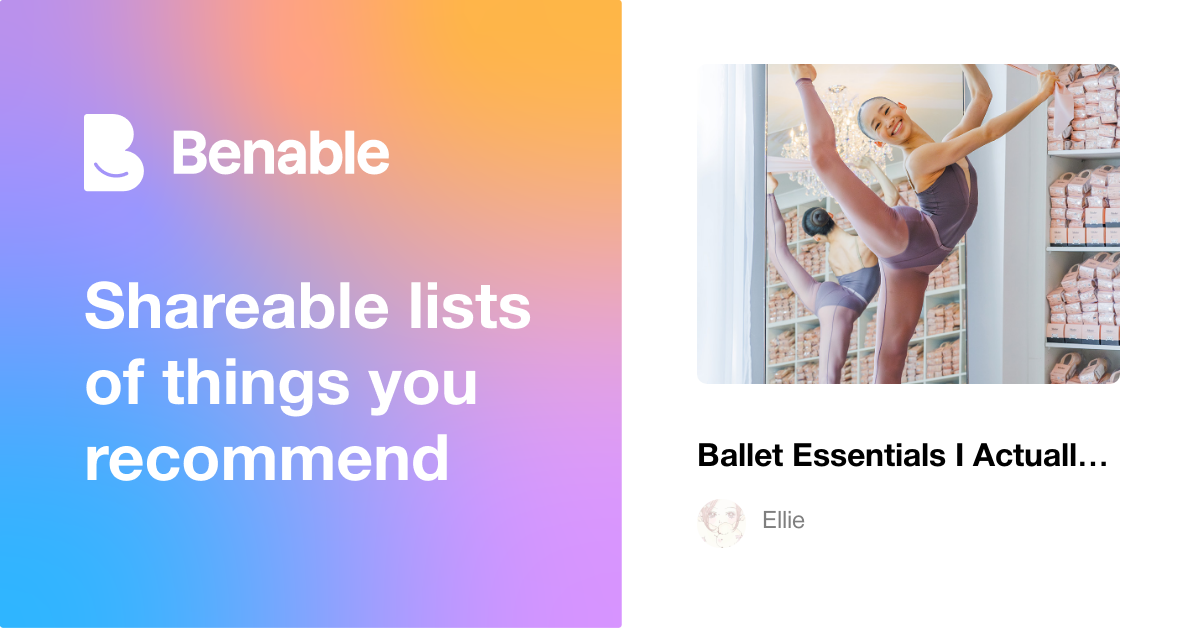 Benable

Shareable lists of things you recommend

Ballet Essentials I Actuall…

Ellie